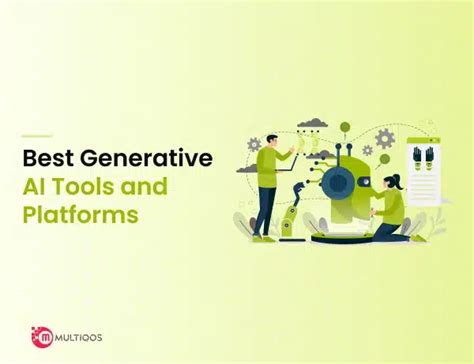 Best Generative AI Tools and Platforms

MULTIQOS